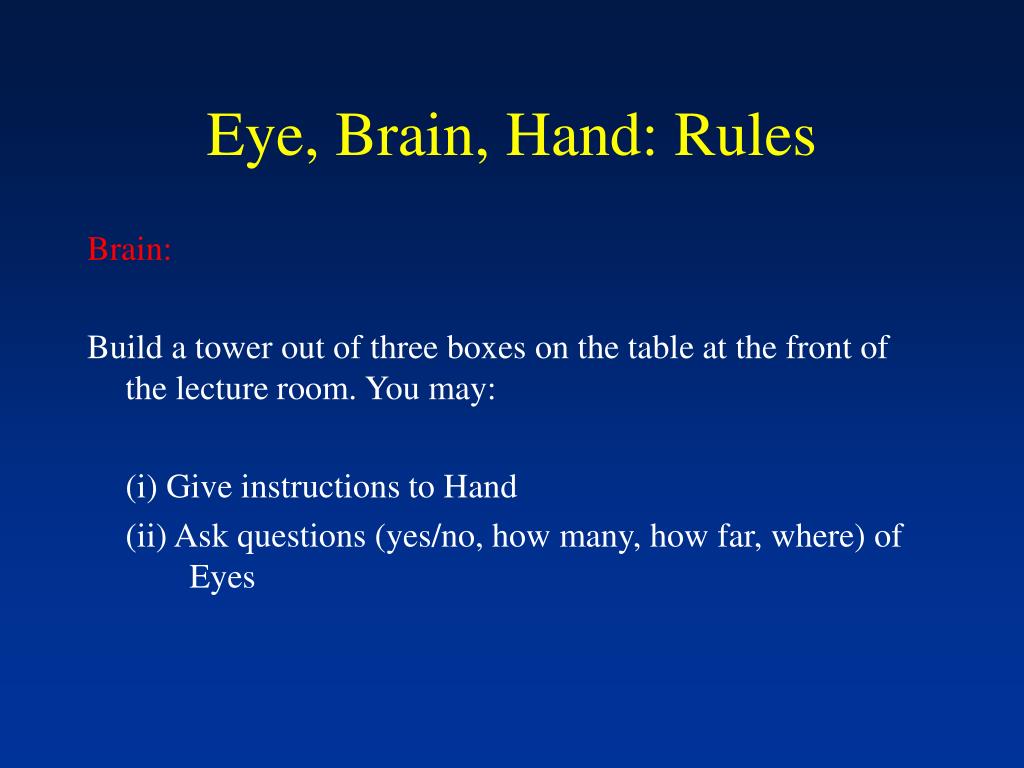 Eye, Brain, Hand: Rules

Brain:

Build a tower out of three boxes on the table at the front of the lecture room. You may:

(i) Give instructions to Hand

(ii) Ask questions (yes/no, how many, how far, where) of Eyes